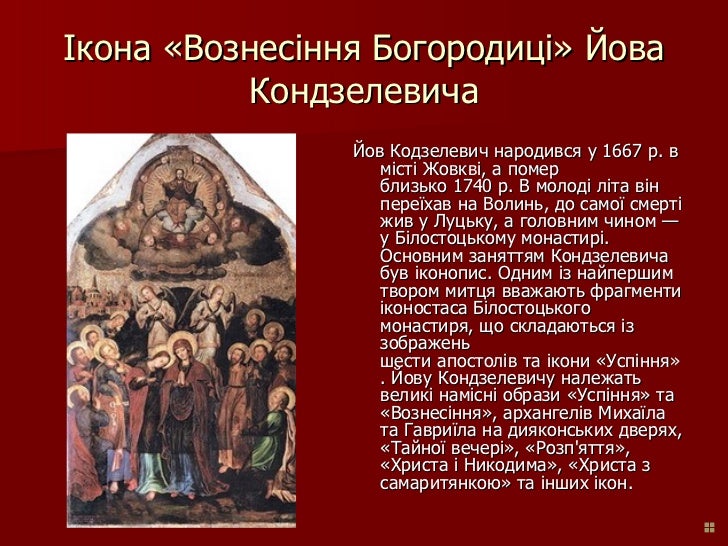 Ікона «Вознесіння Богородиці» Йова Кондзелевича

Йов Кодзелевич народився у 1667 р. в місті Жовкві, а помер близько 1740 р. В молоді літа він переїхав на Волинь, до самої смерті жив у Луцьку, а головним чином — у Білостоцькому монастирі. Основним заняттям Кондзелевича був іконопис. Одним із найпершим твором митця вважають фрагменти іконостаса Білостоцького монастиря, що складаються із зображень шести апостолів та ікони «Успіння» . Йову Кондзелевичу належать великі намісні образи «Успіння» та «Вознесіння», архангелів Михаїла та Гавриїла на дияконських дверях, «Тайної вечері», «Розп'яття», «Христа і Никодима», «Христа з самаритянкою» та інших ікон.